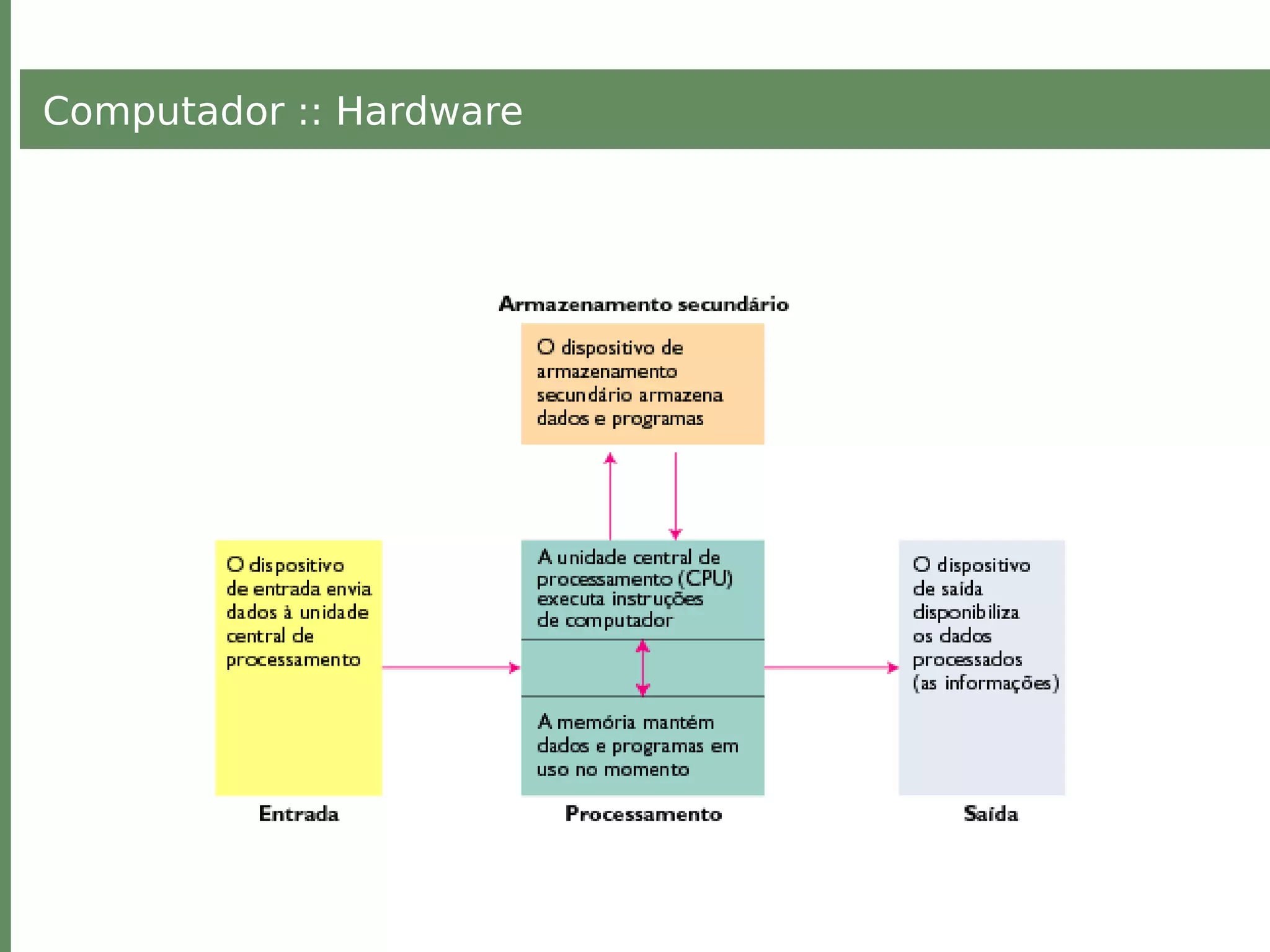 Computador :: Hardware

Armazenamento secundário

O dispositivo de armazenamento secundário armazena dados e programas

O dispositivo de entrada envia dados à unidade central de processamento

A unidade central de processamento (CPU) executa instruções de computador

A memória mantém dados e programas em uso no momento

O dispositivo de saída disponibiliza os dados processados (as informações)

Entrada

Processamento

Saída